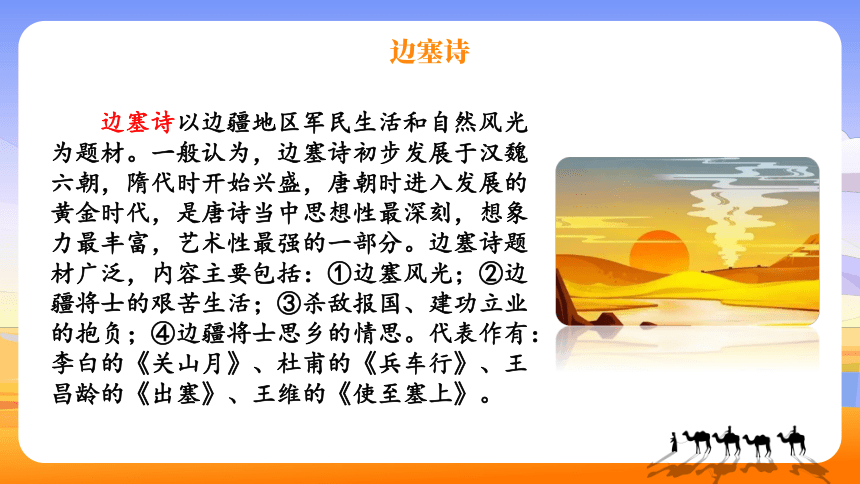 边塞诗

边塞诗以边疆地区军民生活和自然风光为题材。一般认为，边塞诗初步发展于汉魏六朝，隋代时开始兴盛，唐朝时进入发展的黄金时代，是唐诗当中思想性最深刻，想象力最丰富，艺术性最强的一部分。边塞诗题材广泛，内容主要包括：①边塞风光；②边疆将士的艰苦生活；③杀敌报国、建功立业的抱负；④边疆将士思乡的情思。代表作有：李白的《关山月》、杜甫的《兵车行》、王昌龄的《出塞》、王维的《使至塞上》。